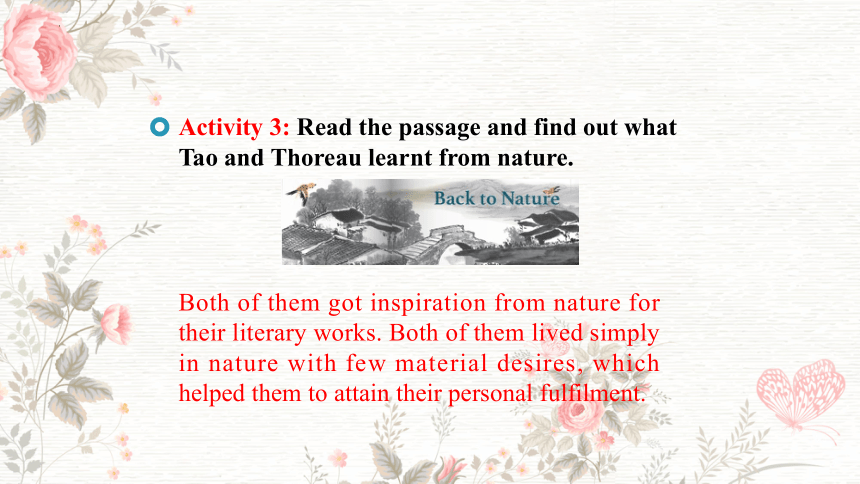 Activity 3: Read the passage and find out what Tao and Thoreau learnt from nature.

Back to Nature

Both of them got inspiration from nature for their literary works. Both of them lived simply in nature with few material desires, which helped them to attain their personal fulfilment.